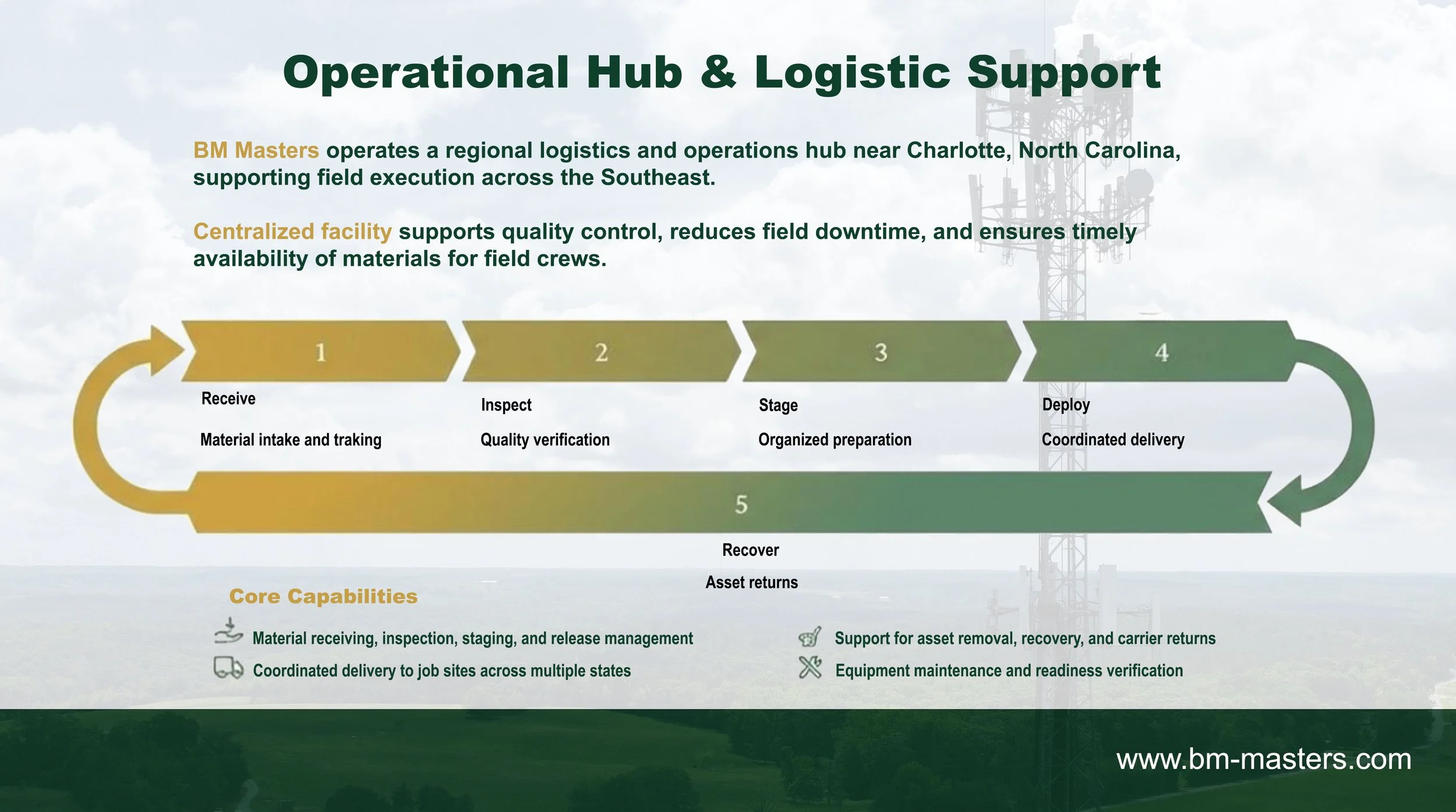 Operational Hub & Logistic Support

BM Masters operates a regional logistics and operations hub near Charlotte, North Carolina, supporting field execution across the Southeast.

Centralized facility supports quality control, reduces field downtime, and ensures timely availability of materials for field crews.

1

Receive

Material intake and traking

2

Inspect

Quality verification

3

Stage

Organized preparation

4

Deploy

Coordinated delivery

5

Recover

Asset returns

Core Capabilities

Material receiving, inspection, staging, and release management

Coordinated delivery to job sites across multiple states

Support for asset removal, recovery, and carrier returns

Equipment maintenance and readiness verification

www.bm-masters.com